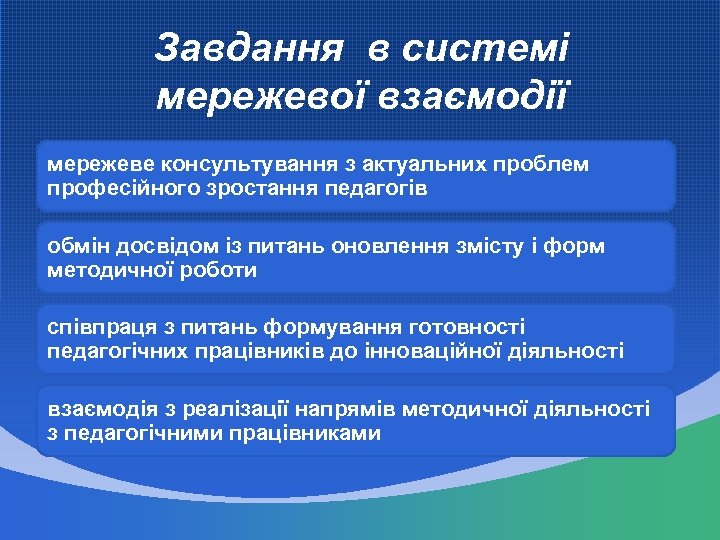 Завдання в системі мережевої взаємодії

мережеве консультування з актуальних проблем професійного зростання педагогів

обмін досвідом із питань оновлення змісту і форм методичної роботи

співпраця з питань формування готовності педагогічних працівників до інноваційної діяльності

взаємодія з реалізації напрямів методичної діяльності з педагогічними працівниками